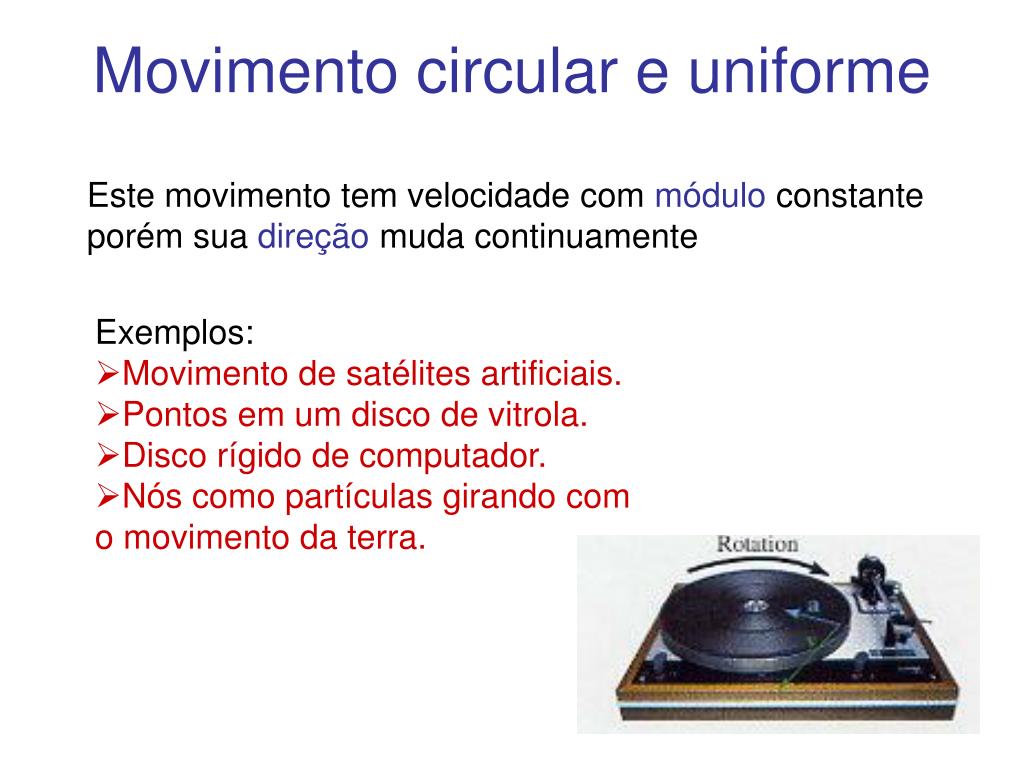 Movimento circular e uniforme

Este movimento tem velocidade com módulo constante porém sua direção muda continuamente

Exemplos:
➢Movimento de satélites artificiais.
➢Pontos em um disco de vitrola.
➢Disco rígido de computador.
➢Nós como partículas girando com o movimento da terra.

Rotation